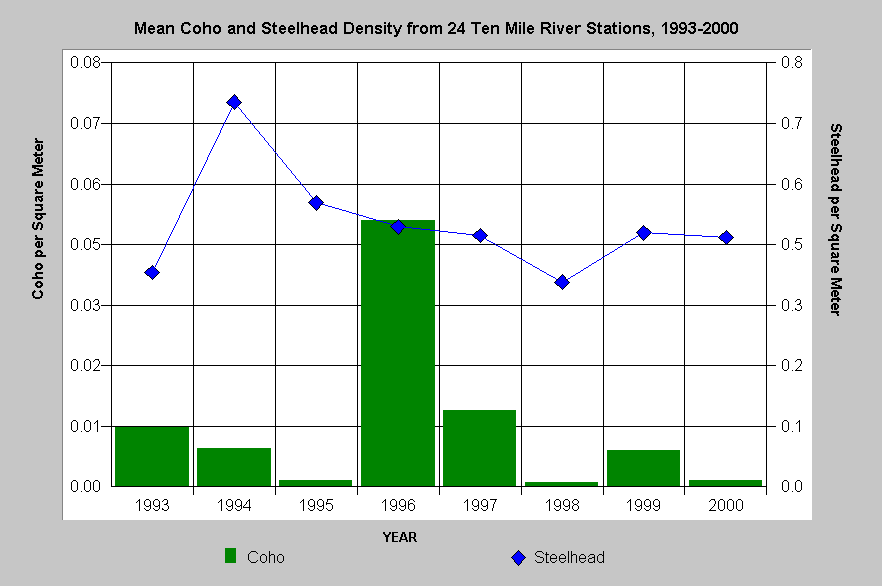 Mean Coho and Steelhead Density from 24 Ten Mile River Stations, 1993-2000

Coho per Square Meter

0.08
0.07
0.06
0.05
0.03
0.02
0.01
0.00

Steelhead per Square Meter

0.8
0.7
0.6
0.5
0.3
0.2
0.1
0.0

1993 1994 1995 1996 1997 1998 1999 2000

YEAR

Coho

Steelhead